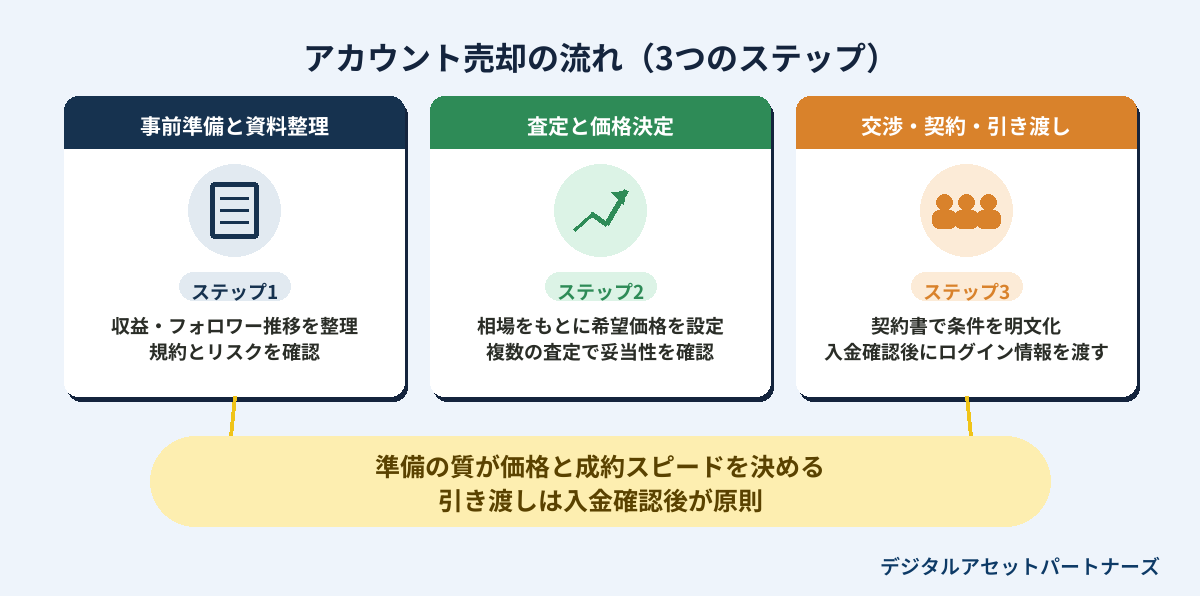 アカウント売却の流れ（3つのステップ）

事前準備と資料整理

ステップ1

収益・フォロワー推移を整理
規約とリスクを確認

査定と価格決定

ステップ2

相場をもとに希望価格を設定
複数の査定で妥当性を確認

交渉・契約・引き渡し

ステップ3

契約書で条件を明文化
入金確認後にログイン情報を渡す

準備の質が価格と成約スピードを決める
引き渡しは入金確認後が原則

デジタルアセットパートナーズ